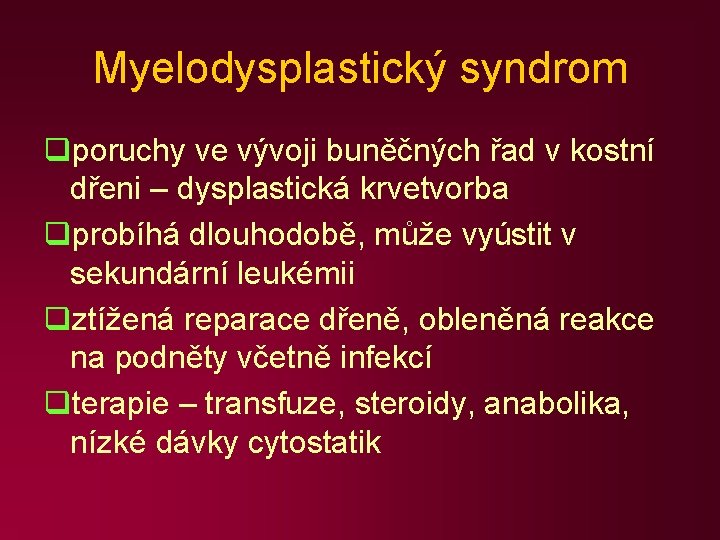 Myelodysplastický syndrom

❑poruchy ve vývoji buněčných řad v kostní dřeni – dysplastická krvetvorba

❑probíhá dlouhodobě, může vyústit v sekundární leukémii

❑ztížená reparace dřeně, obleněná reakce na podněty včetně infekcí

❑terapie – transfuze, steroidy, anabolika, nízké dávky cytostatik